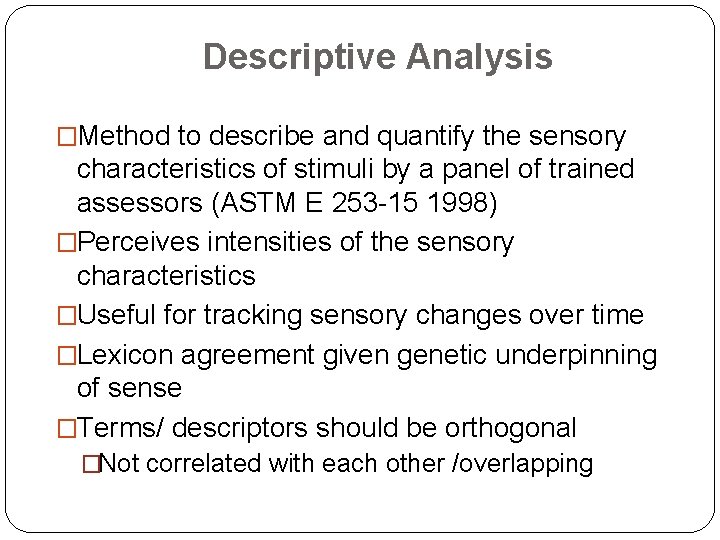 Descriptive Analysis

□Method to describe and quantify the sensory characteristics of stimuli by a panel of trained assessors (ASTM E 253-15 1998)

□Perceives intensities of the sensory characteristics

□Useful for tracking sensory changes over time

□Lexicon agreement given genetic underpinning of sense

□Terms/ descriptors should be orthogonal

□Not correlated with each other /overlapping